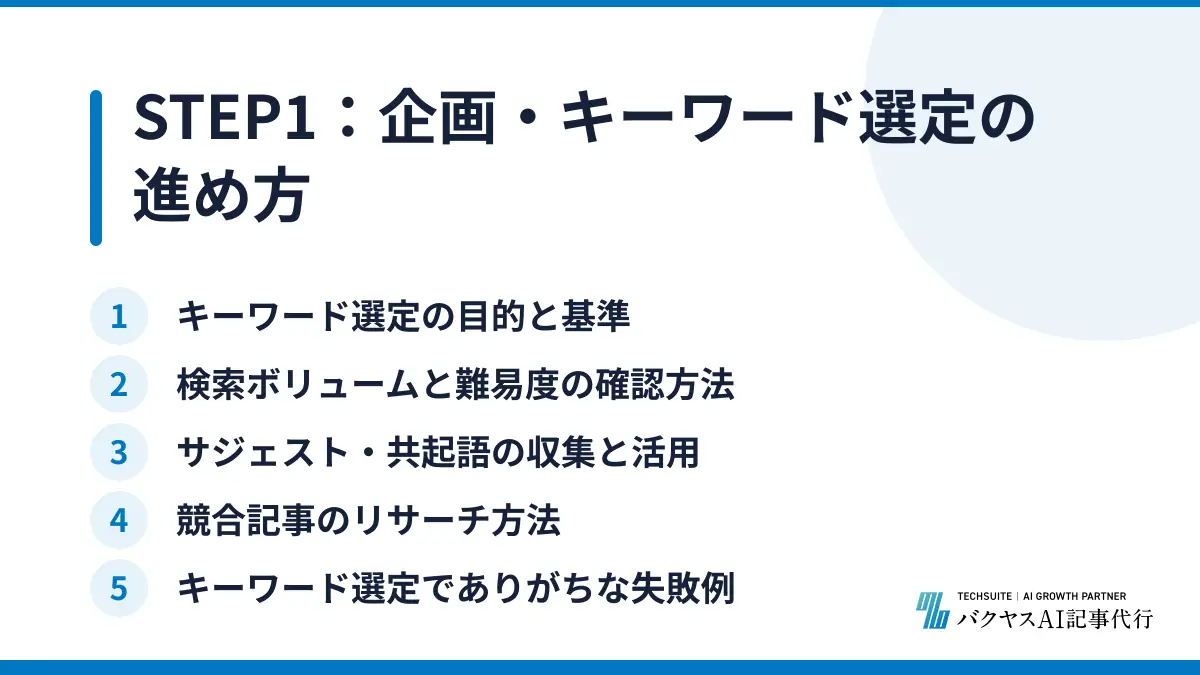 STEP1：企画・キーワード選定の進め方

1 キーワード選定の目的と基準
2 検索ボリュームと難易度の確認方法
3 サジェスト・共起語の収集と活用
4 競合記事のリサーチ方法
5 キーワード選定でありがちな失敗例

TECHSUITE | AI GROWTH PARTNER
バクヤスAI記事代行